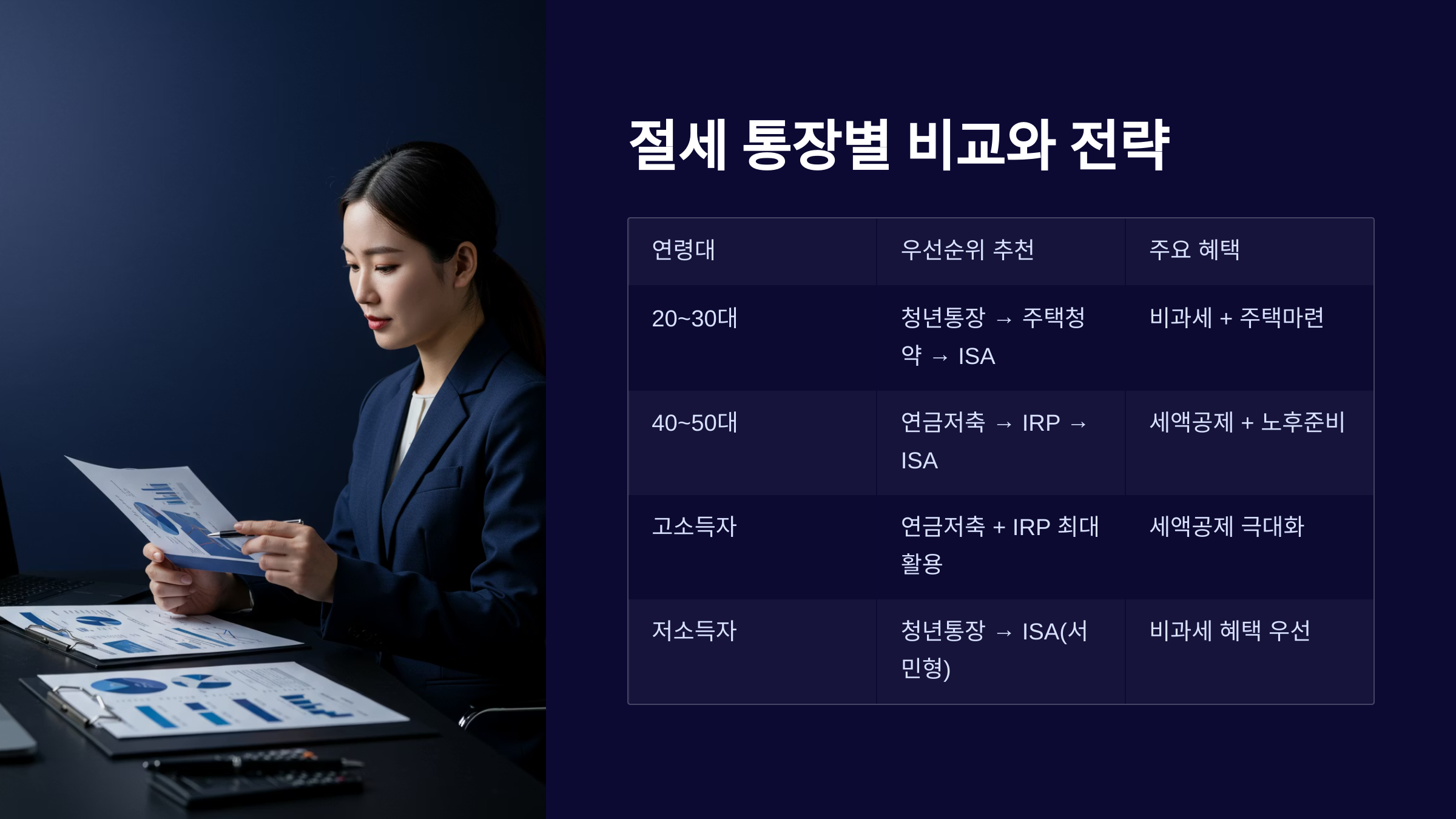 절세 통장별 비교와 전략

| 연령대 | 우선순위 추천 | 주요 혜택 |
|---|---|---|
| 20~30대 | 청년통장 → 주택청약 → ISA | 비과세 + 주택마련 |
| 40~50대 | 연금저축 → IRP → ISA | 세액공제 + 노후준비 |
| 고소득자 | 연금저축 + IRP 최대 활용 | 세액공제 극대화 |
| 저소득자 | 청년통장 → ISA(서민형) | 비과세 혜택 우선 |